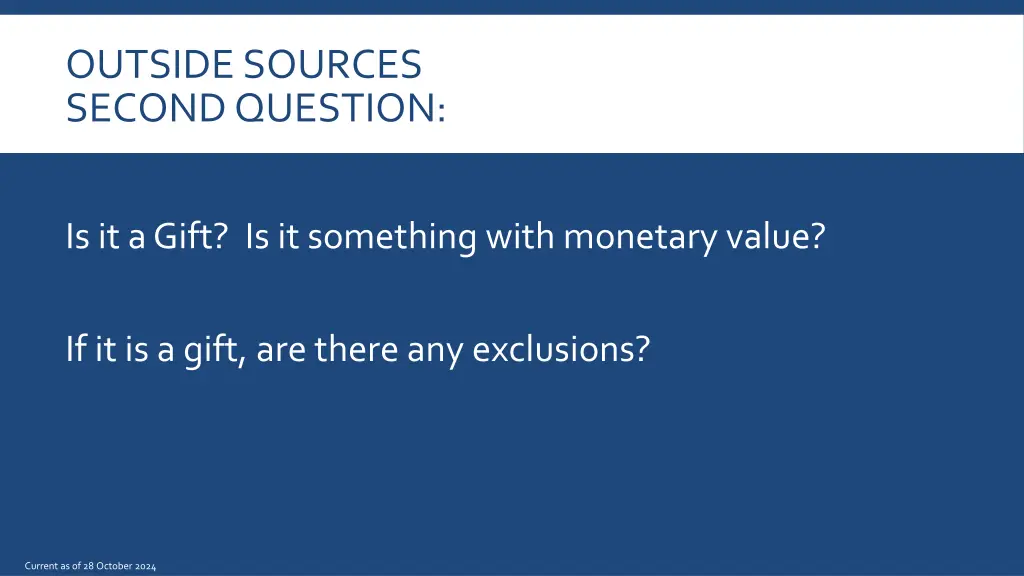 OUTSIDE SOURCES
SECOND QUESTION:

Is it a Gift? Is it something with monetary value?

If it is a gift, are there any exclusions?

Current as of 28 October 2024